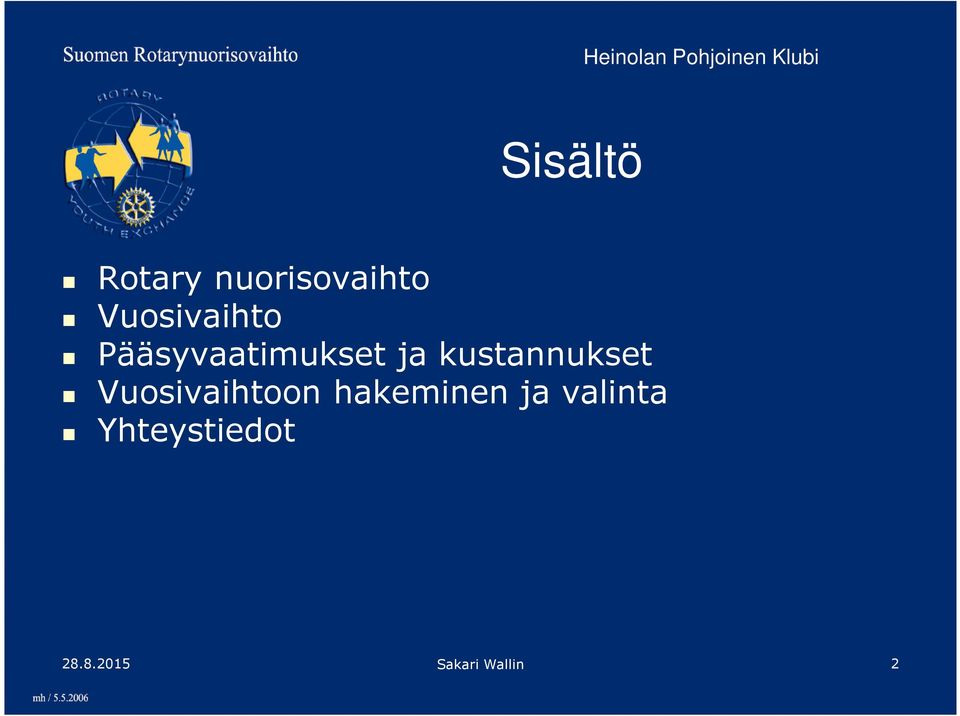 Suomen Rotarynuorisovaihto

Heinolan Pohjoinen Klubi

ROTARY YOUTH EXCHANGE

Sisältö

- Rotary nuorisovaihto
- Vuosivaihto
- Pääsyvaatimukset ja kustannukset
- Vuosivaihtoon hakeminen ja valinta
- Yhteystiedot

28.8.2015

Sakari Wallin

2

mh / 5.5.2006